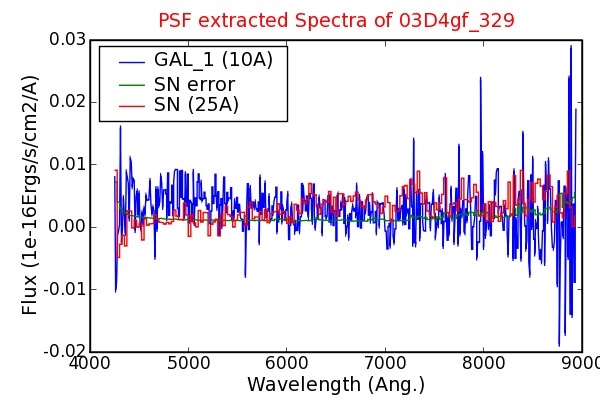 PSF extracted Spectra of 03D4gf_329

GAL_1 (10A)
SN error
SN (25A)

Flux (1e-16Ergs/s/cm2/A)

0.03
0.02
0.01
0.00
-0.01
-0.02

4000 5000 6000 7000 8000 9000

Wavelength (Ang.)